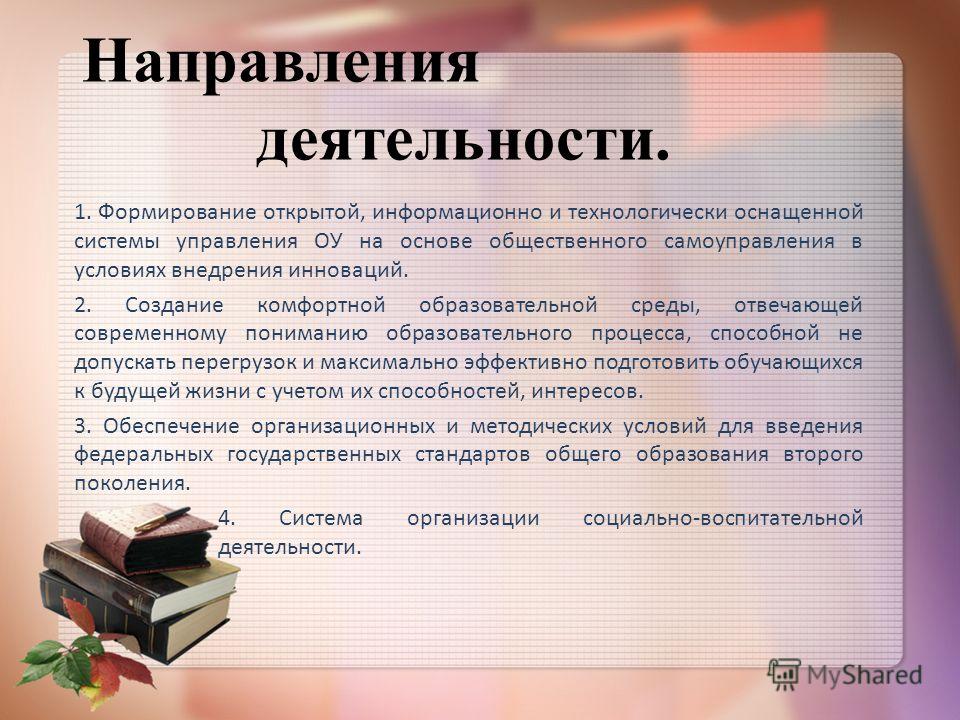 Направления деятельности.

1. Формирование открытой, информационно и технологически оснащенной системы управления ОУ на основе общественного самоуправления в условиях внедрения инноваций.

2. Создание комфортной образовательной среды, отвечающей современному пониманию образовательного процесса, способной не допускать перегрузок и максимально эффективно подготовить обучающихся к будущей жизни с учетом их способностей, интересов.

3. Обеспечение организационных и методических условий для введения федеральных государственных стандартов общего образования второго поколения.

4. Система организации социально-воспитательной деятельности.

MyShared